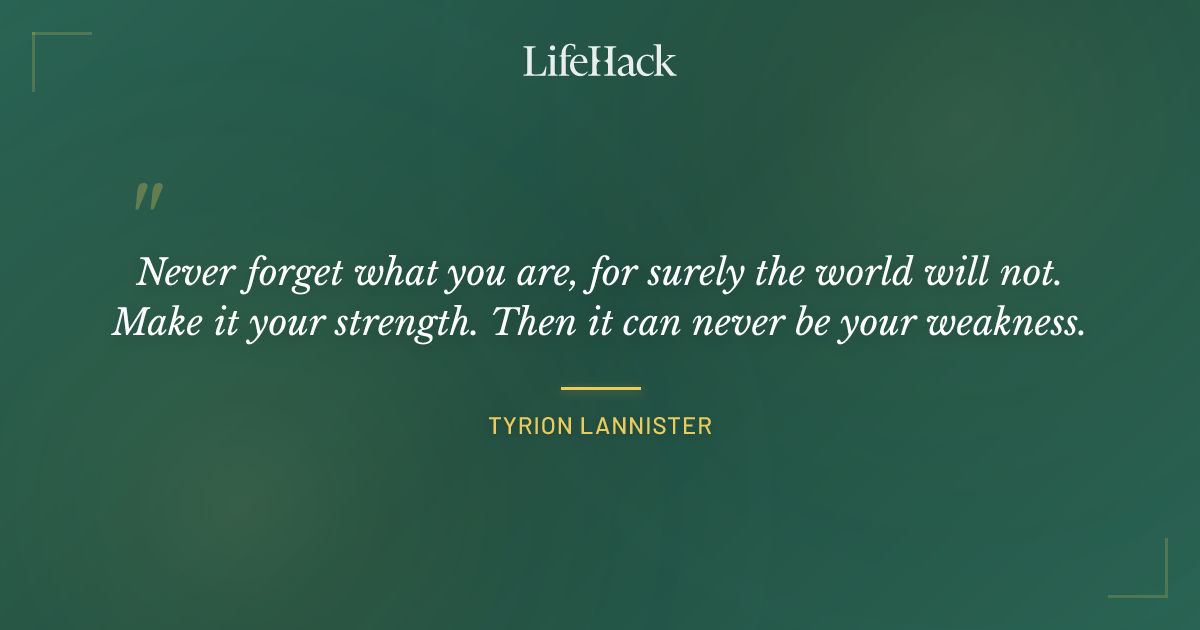 LifeHack

"

Never forget what you are, for surely the world will not. Make it your strength. Then it can never be your weakness.

TYRION LANNISTER